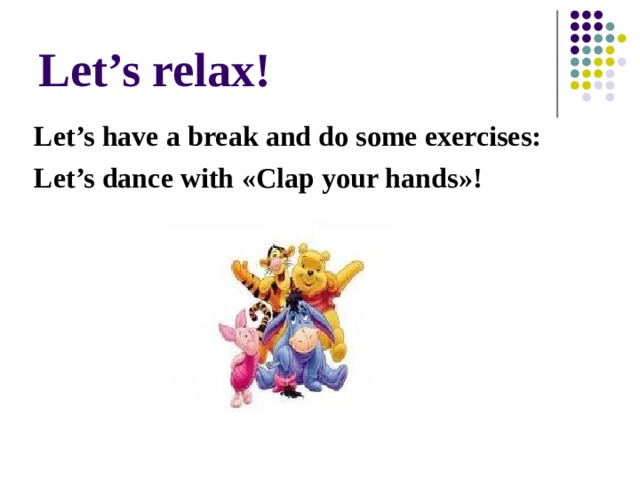 Let’s relax!

Let’s have a break and do some exercises:

Let’s dance with «Clap your hands»!